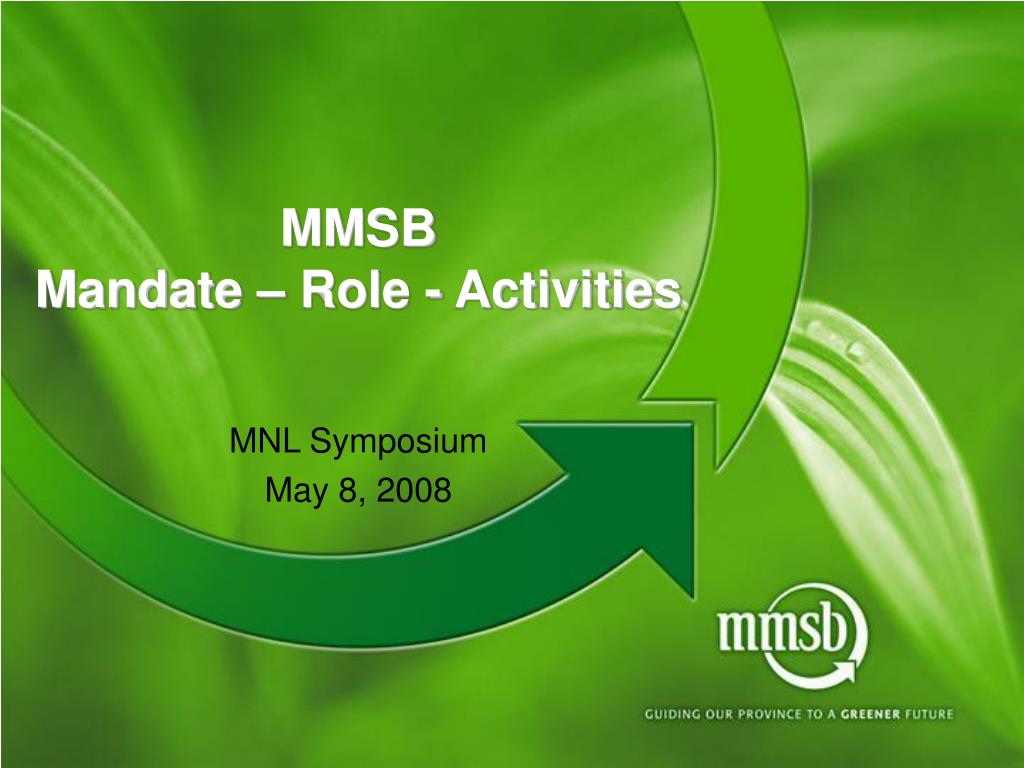 MMSB
Mandate – Role - Activities

MNL Symposium
May 8, 2008

mmsb

GUIDING OUR PROVINCE TO A GREENER FUTURE